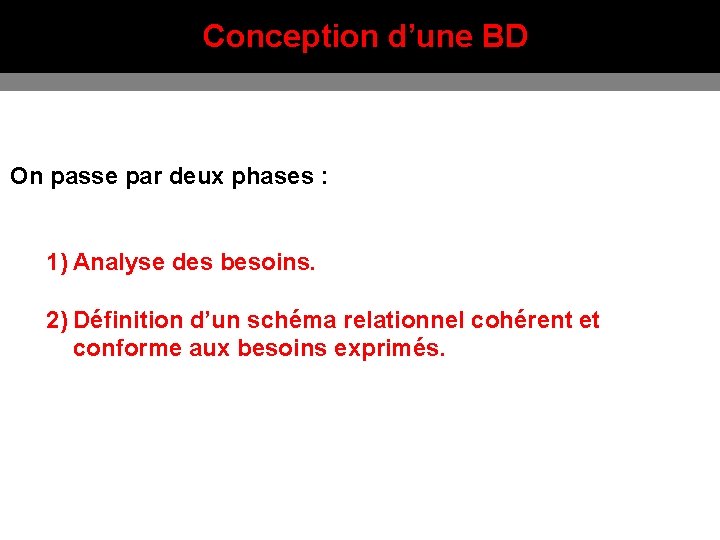 Conception d’une BD

On passe par deux phases :

1) Analyse des besoins.

2) Définition d’un schéma relationnel cohérent et conforme aux besoins exprimés.